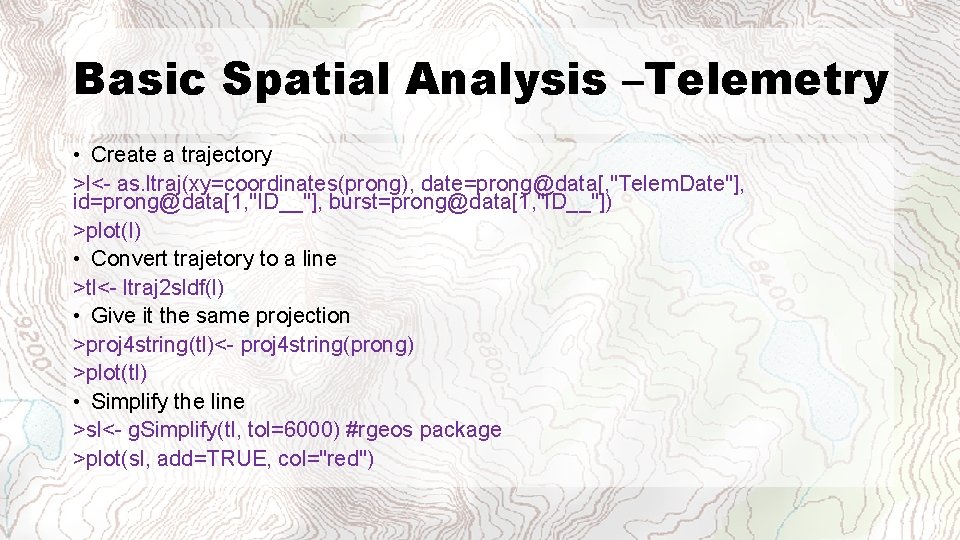 Basic Spatial Analysis –Telemetry

• Create a trajectory

>l<- as.ltraj(xy=coordinates(prong), date=prong@data[,"TelemDate"], id=prong@data[1,"ID__"], burst=prong@data[1,"ID__"])

>plot(l)

• Convert trajetory to a line

>tl<- ltraj2sldf(l)

• Give it the same projection

>proj4string(tl)<- proj4string(prong)

>plot(tl)

• Simplify the line

>sl<- gSimplify(tl, tol=6000) #rgeos package

>plot(sl, add=TRUE, col="red")